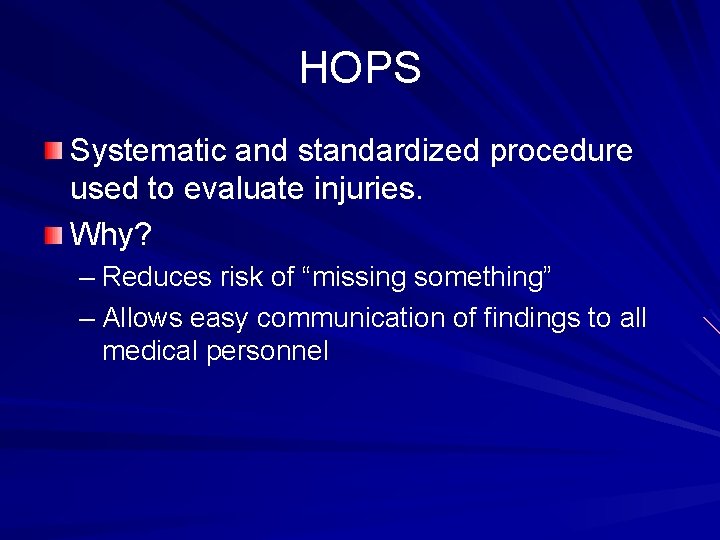 HOPS

Systematic and standardized procedure used to evaluate injuries.

Why?

– Reduces risk of “missing something”

– Allows easy communication of findings to all medical personnel